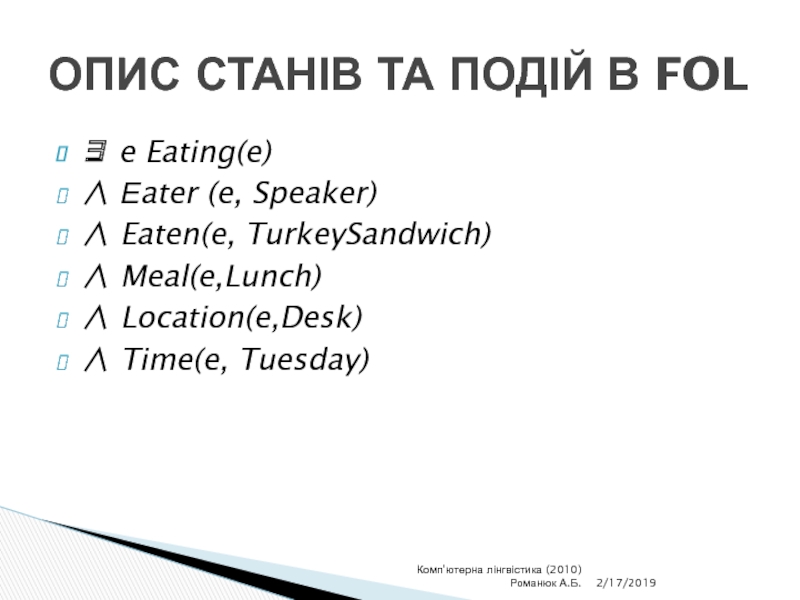 ОПИС СТАНІВ ТА ПОДІЙ В FOL

$\exists$ e Eating(e)
$\wedge$ Eater (e, Speaker)
$\wedge$ Eaten(e, TurkeySandwich)
$\wedge$ Meal(e,Lunch)
$\wedge$ Location(e,Desk)
$\wedge$ Time(e, Tuesday)

Комп'ютерна лінгвістика (2010)
Романюк А.Б. 2/17/2019